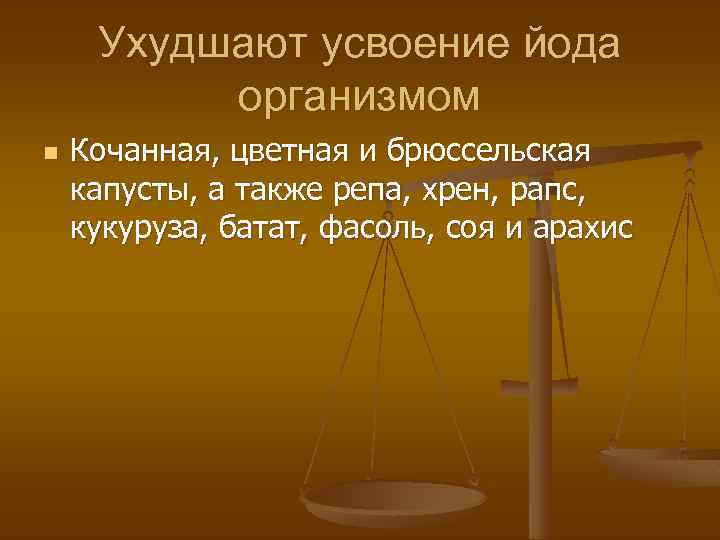 Ухудшают усвоение йода организмом

Кочанная, цветная и брюссельская капусты, а также репа, хрен, рапс, кукуруза, батат, фасоль, соя и арахис